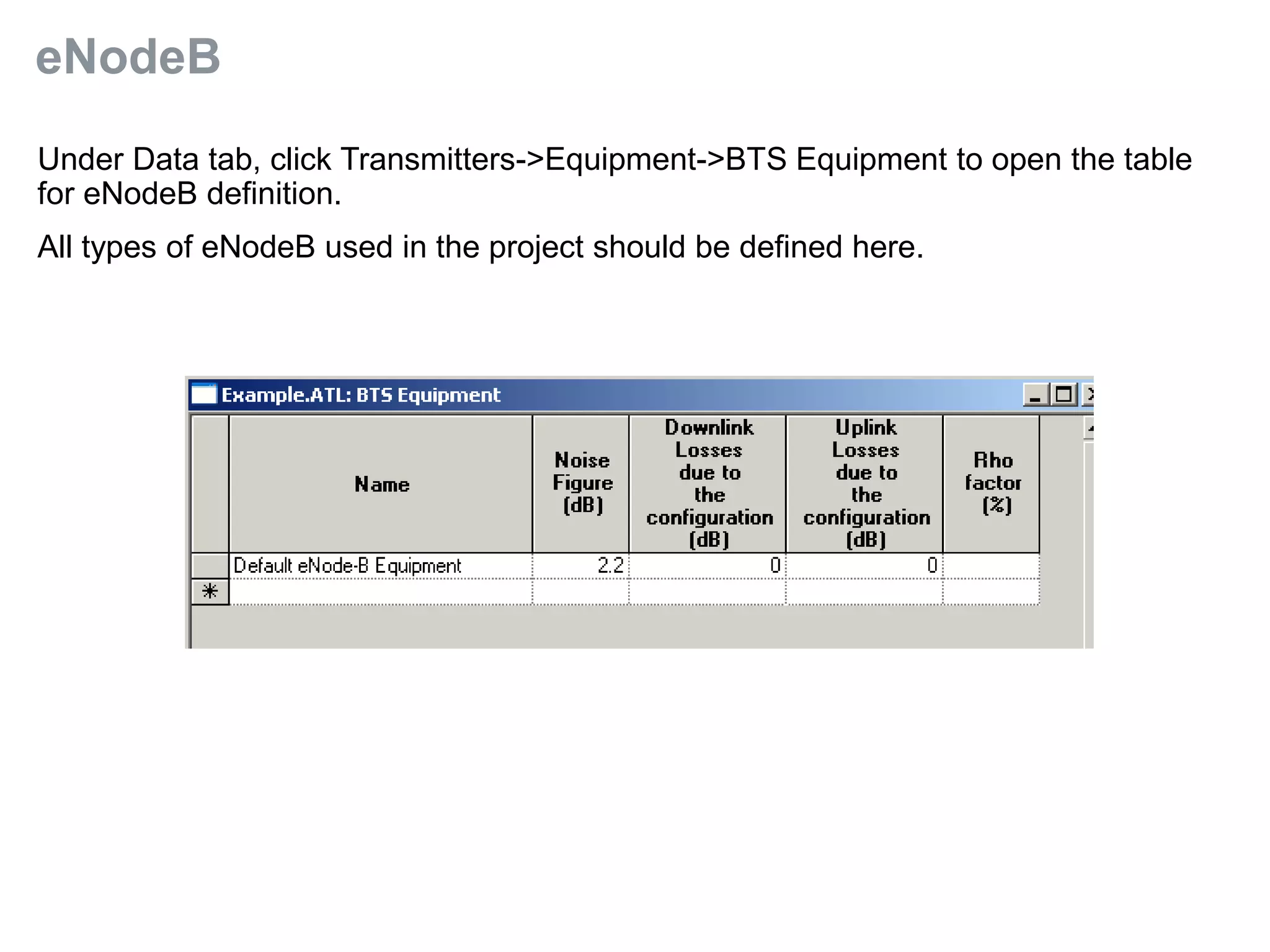 eNodeB

Under Data tab, click Transmitters->Equipment->BTS Equipment to open the table for eNodeB definition.

All types of eNodeB used in the project should be defined here.

Example.ATL: BTS Equipment

| | Name | Noise Figure (dB) | Downlink Losses due to the configuration (dB) | Uplink Losses due to the configuration (dB) | Rho factor (%) |
|---|---|---|---|---|---|
| | Default eNode-B Equipment | 2.2 | 0 | 0 | |
| * | | | | | |